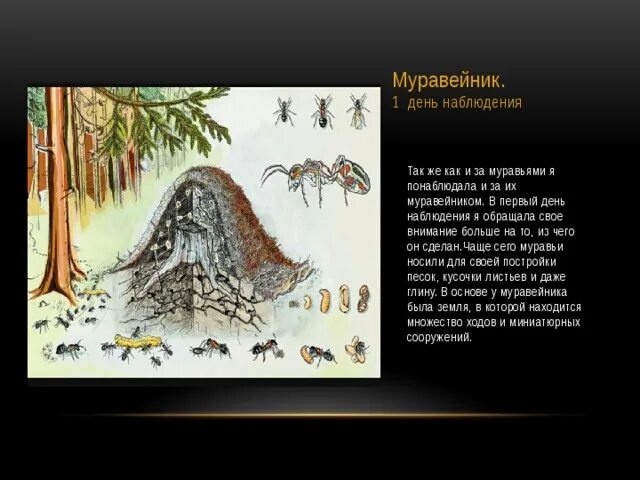 Муравейник.
1 день наблюдения

Так же как и за муравьями я понаблюдала и за их муравейником. В первый день наблюдения я обращала свое внимание больше на то, из чего он сделан.Чаще сего муравьи носили для своей постройки песок, кусочки листьев и даже глину. В основе у муравейника была земля, в которой находится множество ходов и миниатюрных сооружений.